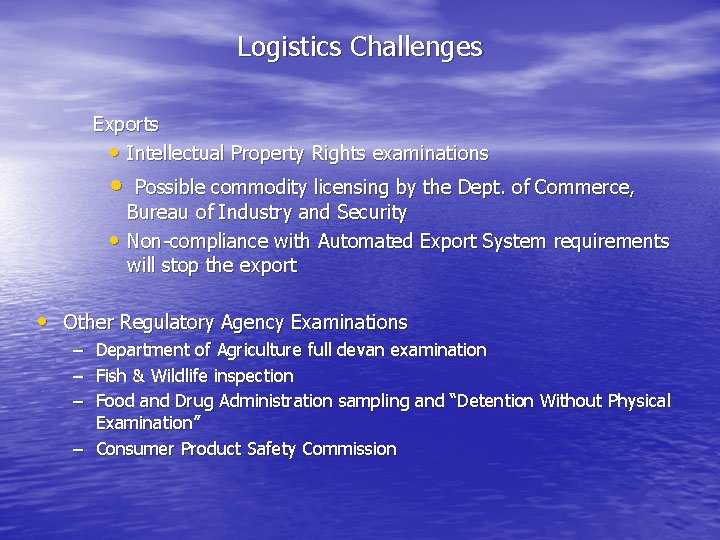 Logistics Challenges

Exports

• Intellectual Property Rights examinations
• Possible commodity licensing by the Dept. of Commerce, Bureau of Industry and Security
• Non-compliance with Automated Export System requirements will stop the export

• Other Regulatory Agency Examinations
– Department of Agriculture full devan examination
– Fish & Wildlife inspection
– Food and Drug Administration sampling and "Detention Without Physical Examination"
– Consumer Product Safety Commission